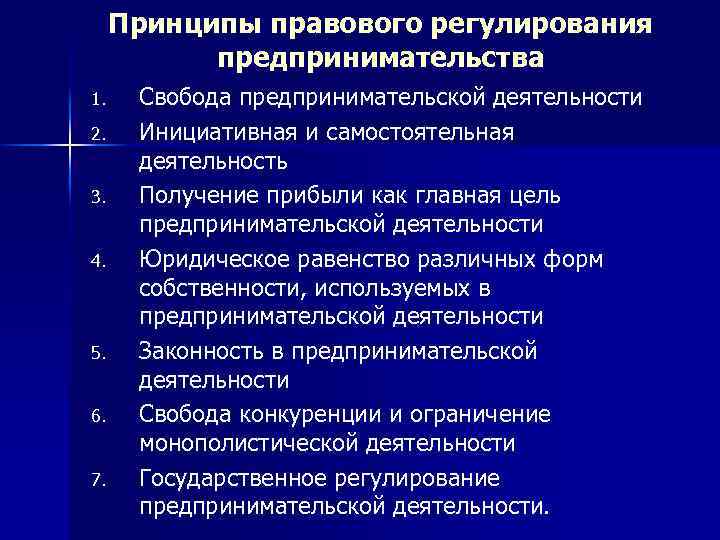 Принципы правового регулирования предпринимательства

1. Свобода предпринимательской деятельности
2. Инициативная и самостоятельная деятельность
3. Получение прибыли как главная цель предпринимательской деятельности
4. Юридическое равенство различных форм собственности, используемых в предпринимательской деятельности
5. Законность в предпринимательской деятельности
6. Свобода конкуренции и ограничение монополистической деятельности
7. Государственное регулирование предпринимательской деятельности.